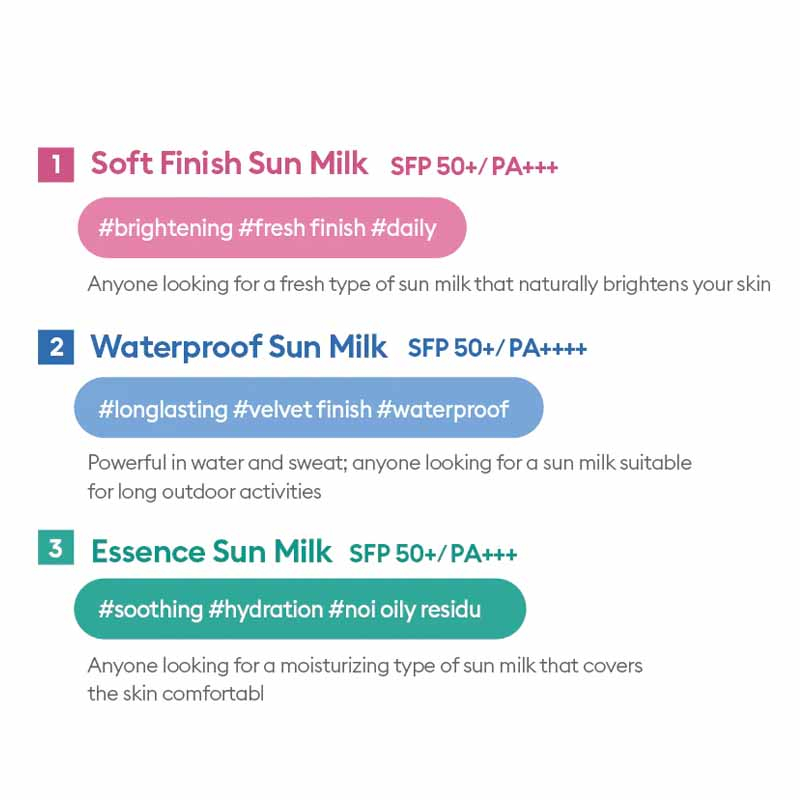 1 Soft Finish Sun Milk SFP 50+/ PA+++

#brightening #fresh finish #daily

Anyone looking for a fresh type of sun milk that naturally brightens your skin

2 Waterproof Sun Milk SFP 50+/ PA++++

#longlasting #velvet finish #waterproof

Powerful in water and sweat; anyone looking for a sun milk suitable for long outdoor activities

3 Essence Sun Milk SFP 50+/ PA+++

#soothing #hydration #noi oily residu

Anyone looking for a moisturizing type of sun milk that covers the skin comfortabl